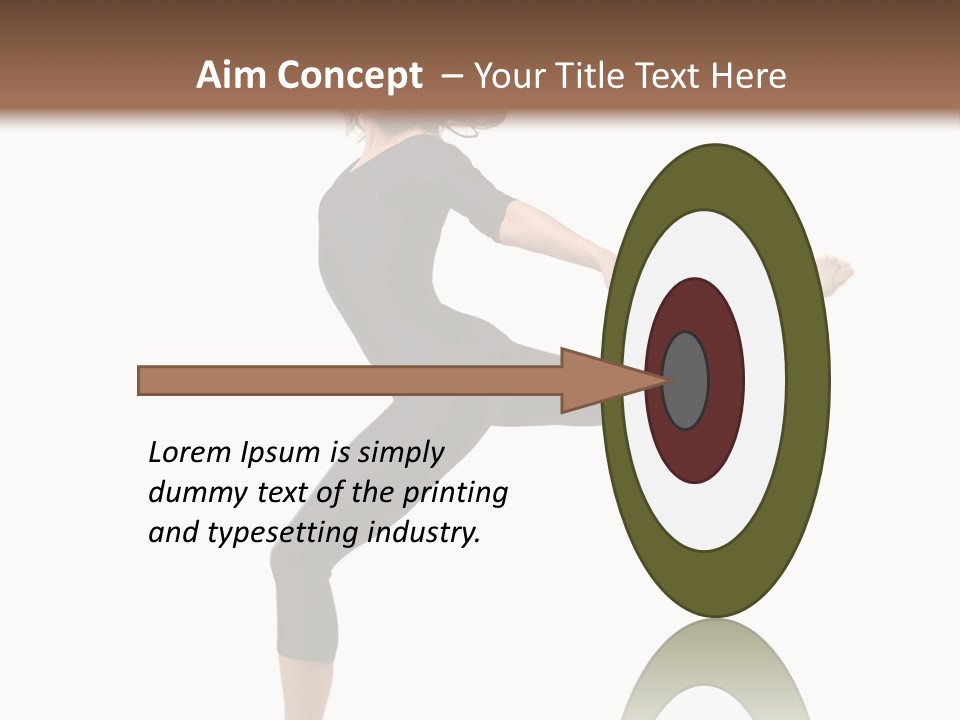 Aim Concept – Your Title Text Here

Lorem Ipsum is simply dummy text of the printing and typesetting industry.